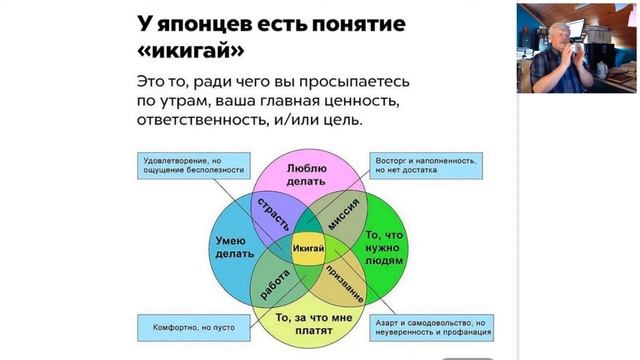 У японцев есть понятие «икигай»

Это то, ради чего вы просыпаетесь по утрам, ваша главная ценность, ответственность, и/или цель.

Удовлетворение, но ощущение бесполезности

Восторг и наполненность, но нет достатка

Люблю делать

страсть

миссия

Умею делать

Икигай

То, что нужно людям

работа

призвание

То, за что мне платят

Комфортно, но пусто

Азарт и самодовольство, но неуверенность и профанация